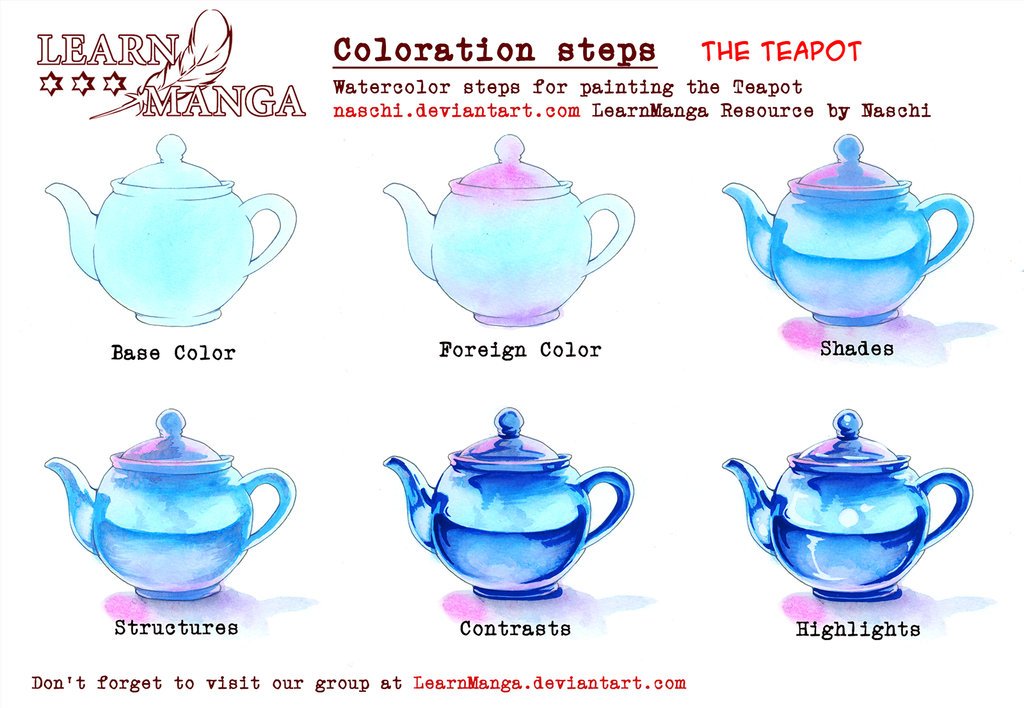 LEARN MANGA

Coloration steps THE TEAPOT

Watercolor steps for painting the Teapot
naschi.deviantart.com LearnManga Resource by Naschi

Base Color

Foreign Color

Shades

Structures

Contrasts

Highlights

Don't forget to visit our group at LearnManga.deviantart.com